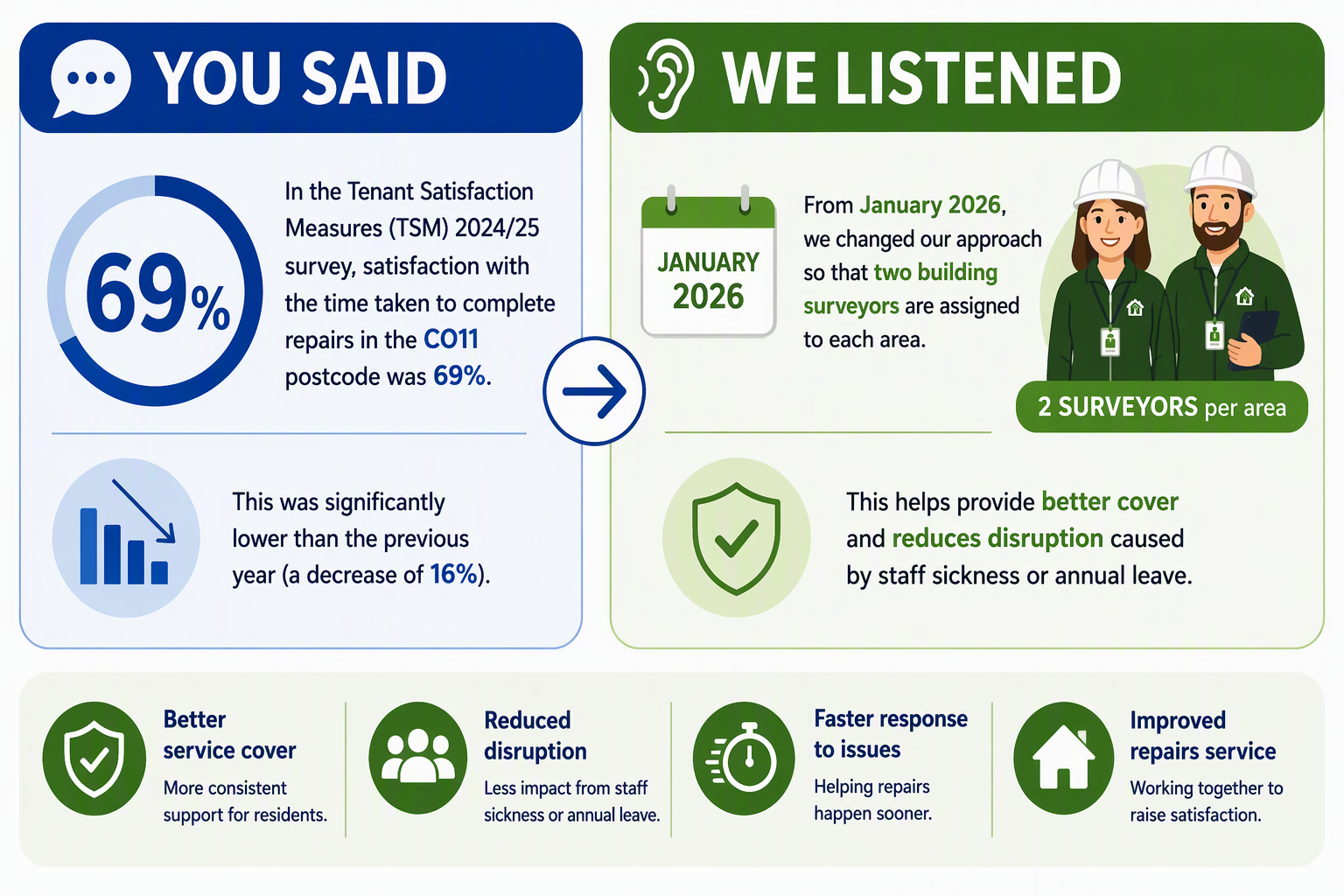 YOU SAID

69%

In the Tenant Satisfaction Measures (TSM) 2024/25 survey, satisfaction with the time taken to complete repairs in the CO11 postcode was 69%.

This was significantly lower than the previous year (a decrease of 16%).

WE LISTENED

JANUARY 2026

From January 2026, we changed our approach so that two building surveyors are assigned to each area.

2 SURVEYORS per area

This helps provide better cover and reduces disruption caused by staff sickness or annual leave.

Better service cover
More consistent support for residents.

Reduced disruption
Less impact from staff sickness or annual leave.

Faster response to issues
Helping repairs happen sooner.

Improved repairs service
Working together to raise satisfaction.